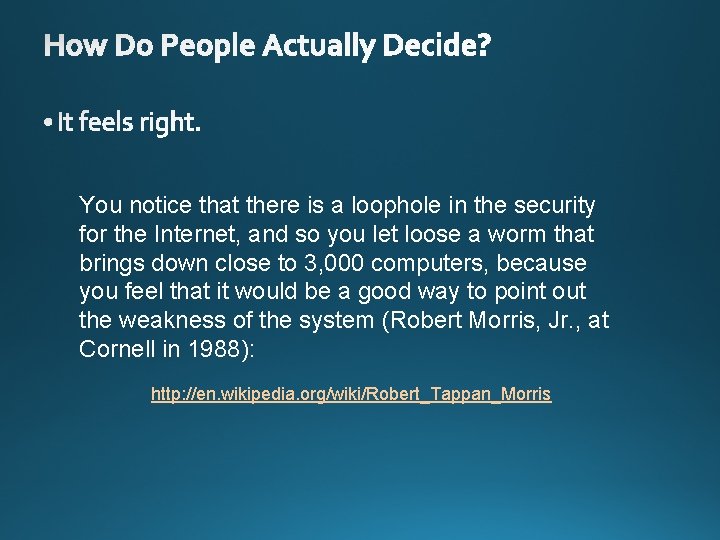 How Do People Actually Decide?

• It feels right.

You notice that there is a loophole in the security for the Internet, and so you let loose a worm that brings down close to 3,000 computers, because you feel that it would be a good way to point out the weakness of the system (Robert Morris, Jr., at Cornell in 1988):

http://en.wikipedia.org/wiki/Robert_Tappan_Morris